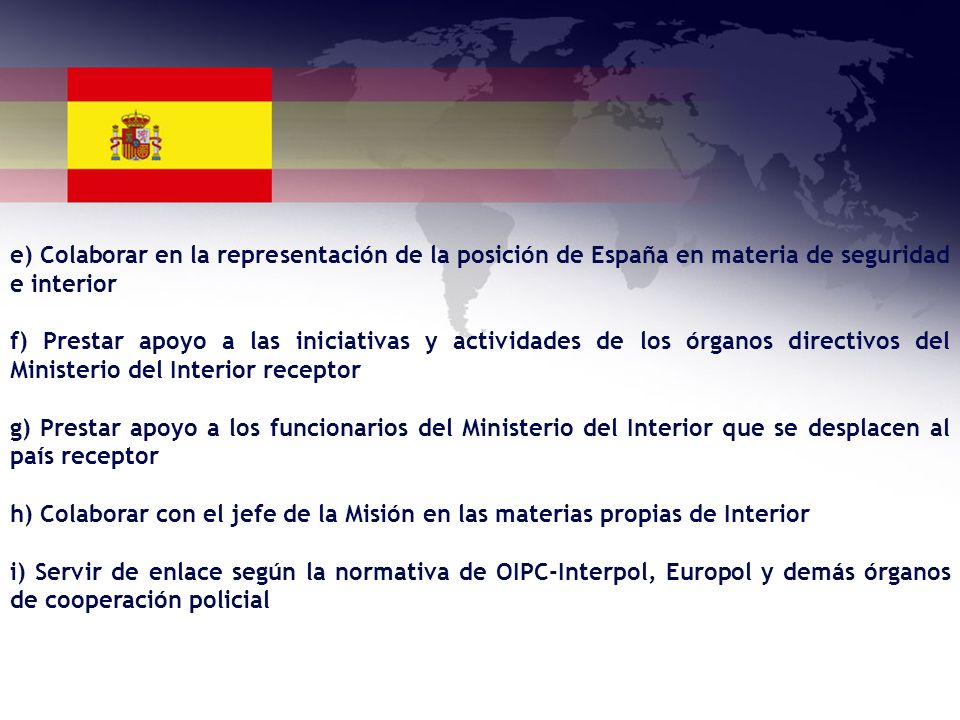 e) Colaborar en la representación de la posición de España en materia de seguridad e interior

f) Prestar apoyo a las iniciativas y actividades de los órganos directivos del Ministerio del Interior receptor

g) Prestar apoyo a los funcionarios del Ministerio del Interior que se desplacen al país receptor

h) Colaborar con el jefe de la Misión en las materias propias de Interior

i) Servir de enlace según la normativa de OIPC-Interpol, Europol y demás órganos de cooperación policial